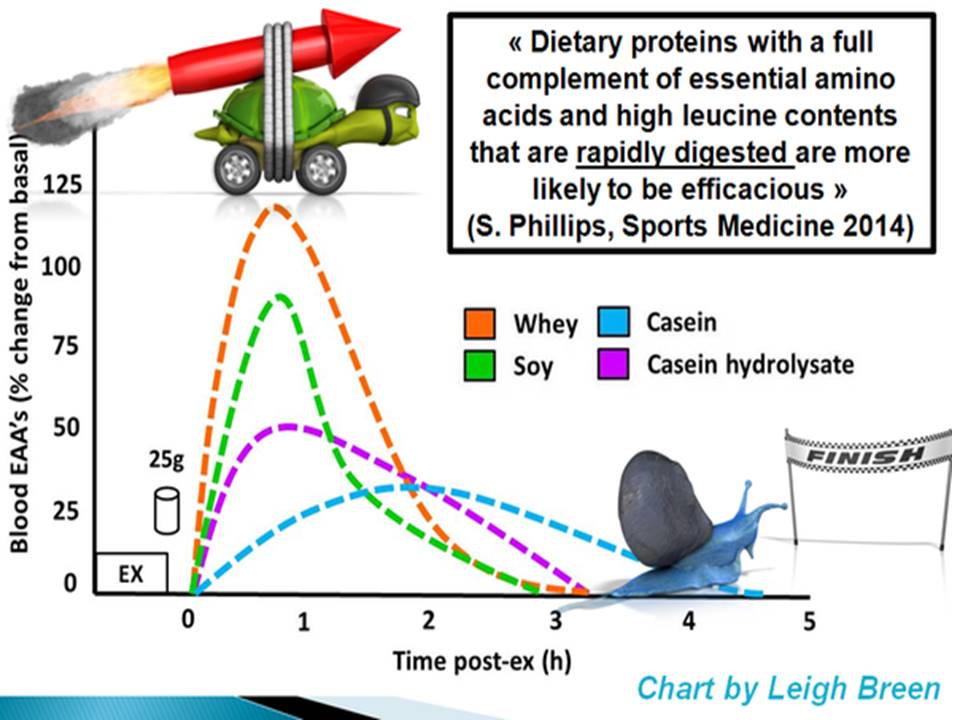 « Dietary proteins with a full complement of essential amino acids and high leucine contents that are rapidly digested are more likely to be efficacious »
(S. Phillips, Sports Medicine 2014)

Blood EAA's (% change from basal)

125
100
75
50
25
0

Whey
Casein
Soy
Casein hydrolysate

25g

EX

FINISH

0
1
2
3
4
5

Time post-ex (h)

Chart by Leigh Breen